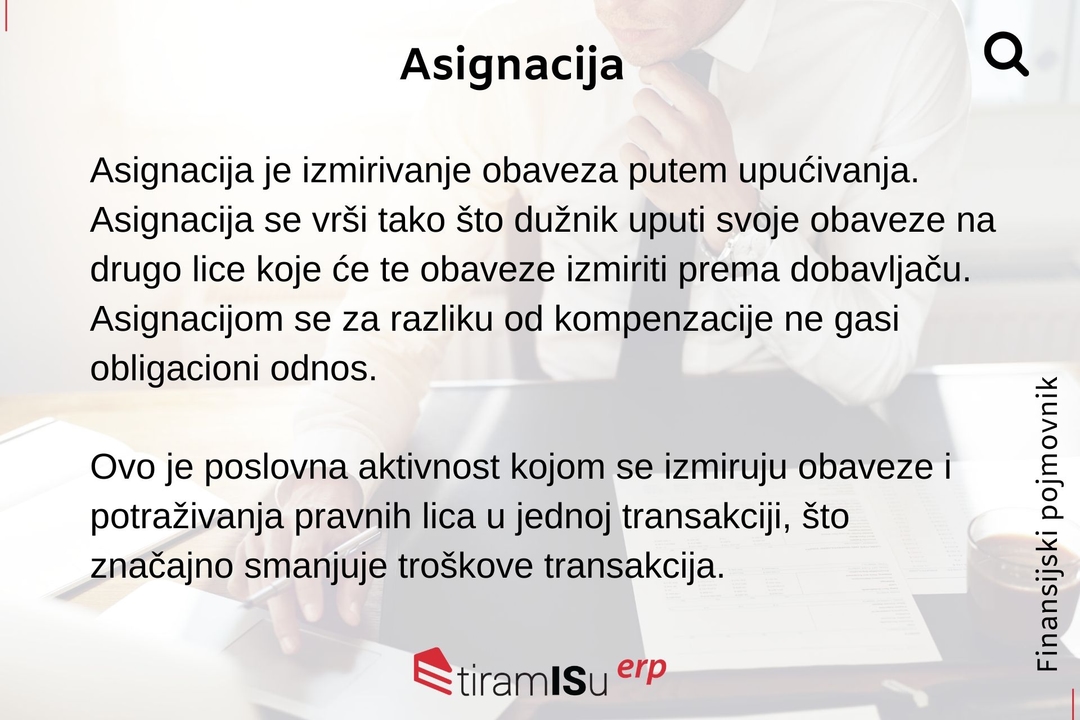 Asignacija

Asignacija je izmirivanje obaveza putem upućivanja. Asignacija se vrši tako što dužnik uputi svoje obaveze na drugo lice koje će te obaveze izmiriti prema dobavljaču. Asignacijom se za razliku od kompenzacije ne gasi obligacioni odnos.

Ovo je poslovna aktivnost kojom se izmiruju obaveze i potraživanja pravnih lica u jednoj transakciji, što značajno smanjuje troškove transakcija.

Finansijski pojmovnik

tiramISu erp